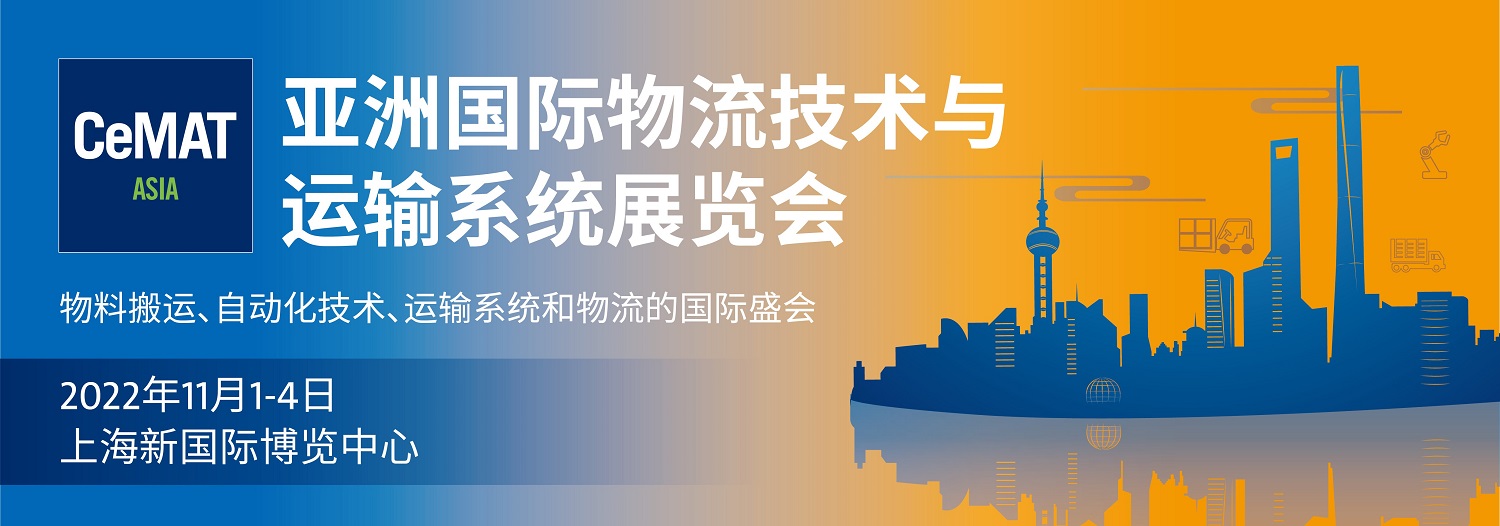 CeMAT
ASIA

亚洲国际物流技术与运输系统展览会

物料搬运、自动化技术、运输系统和物流的国际盛会

2022年11月1-4日
上海新国际博览中心